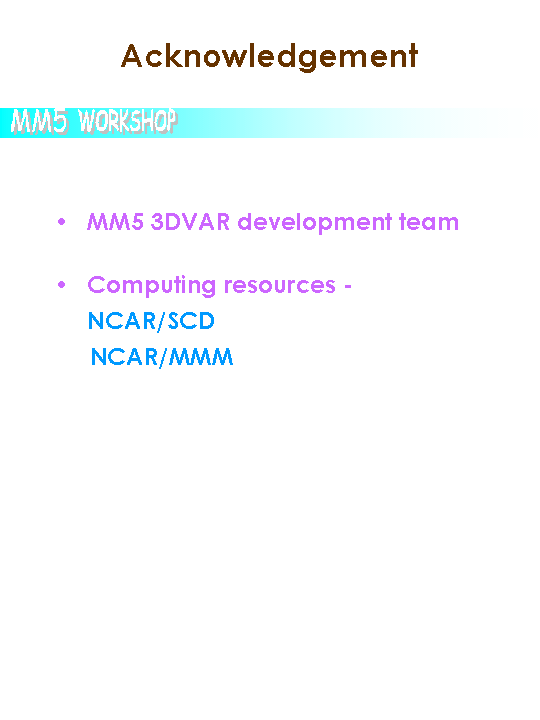 Acknowledgement

MM5 WORKSHOP

• MM5 3DVAR development team

• Computing resources -
NCAR/SCD
NCAR/MMM